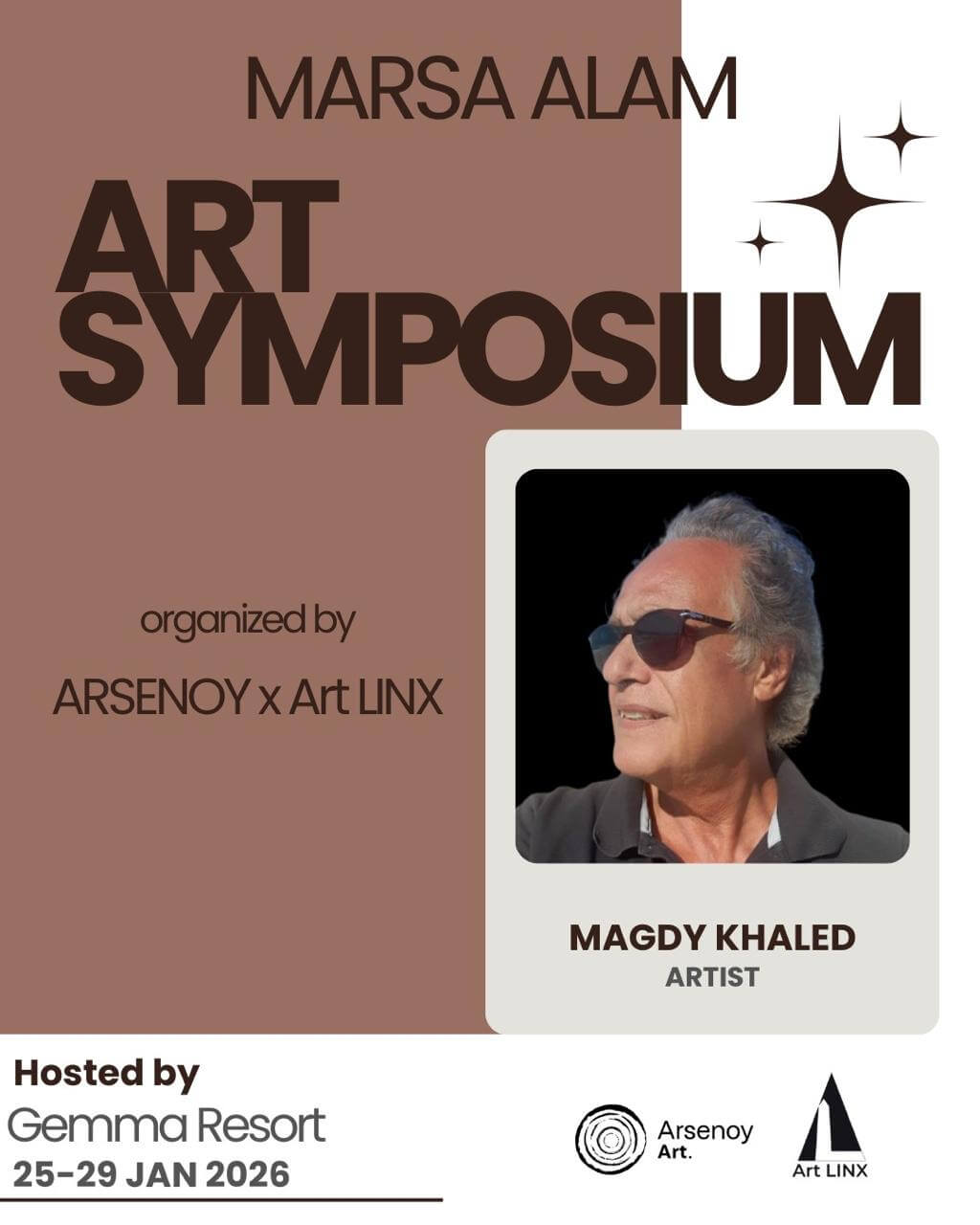 MARSA ALAM

ART SYMPOSIUM

organized by

ARSENOY x Art LINX

MAGDY KHALED
ARTIST

Hosted by
Gemma Resort
25-29 JAN 2026

Arsenoy Art.

Art LINX